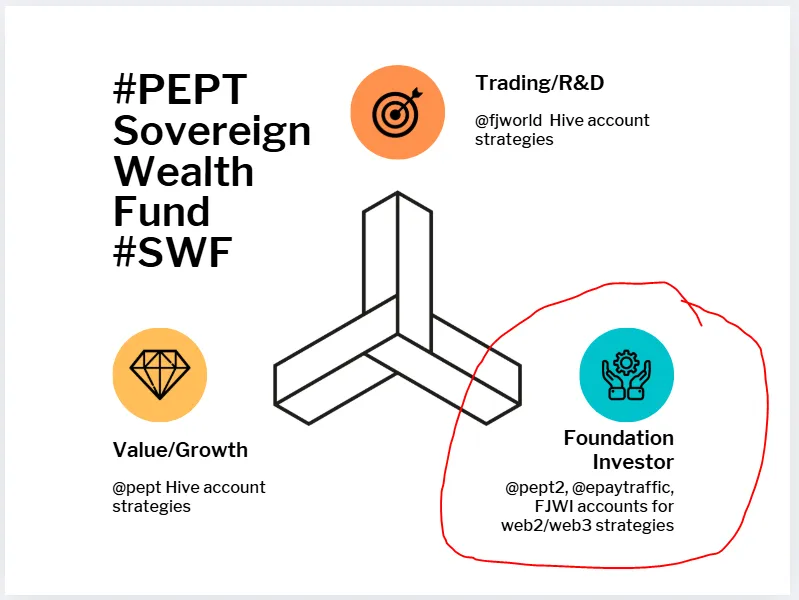 #PEPT Sovereign Wealth Fund #SWF

Trading/R&D

@fjworld Hive account strategies

Value/Growth

@pept Hive account strategies

Foundation Investor

@pept2, @epaytraffic, FJWI accounts for web2/web3 strategies